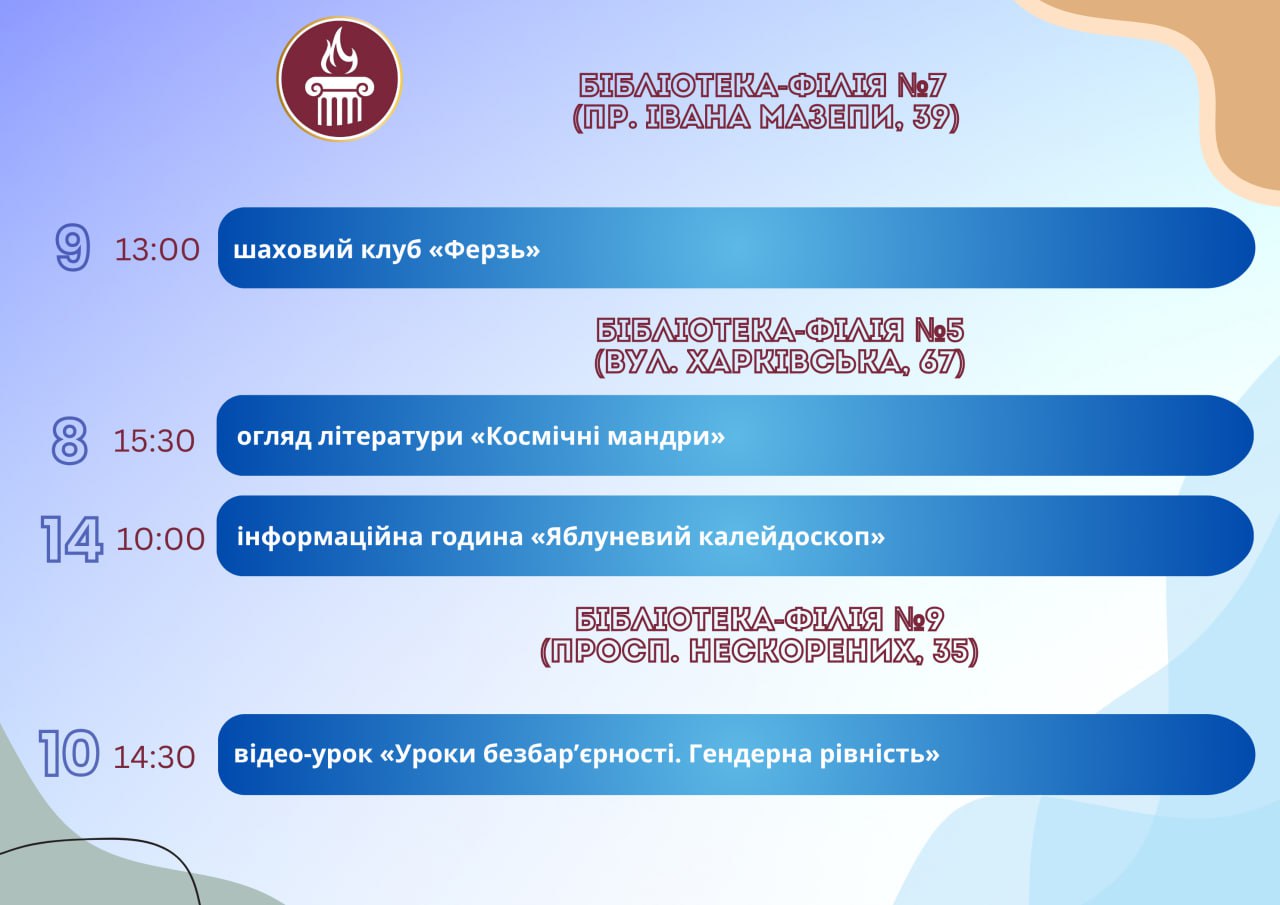 БІБЛІОТЕКА-ФІЛІЯ №7
(ПР. ІВАНА МАЗЕПИ, 39)

9 13:00 шаховий клуб «Ферзь»

БІБЛІОТЕКА-ФІЛІЯ №5
(ВУЛ. ХАРКІВСЬКА, 67)

8 15:30 огляд літератури «Космічні мандри»

14 10:00 інформаційна година «Яблуневий калейдоскоп»

БІБЛІОТЕКА-ФІЛІЯ №9
(ПРОСП. НЕСКОРЕНИХ, 35)

10 14:30 відео-урок «Уроки безбар’єрності. Гендерна рівність»